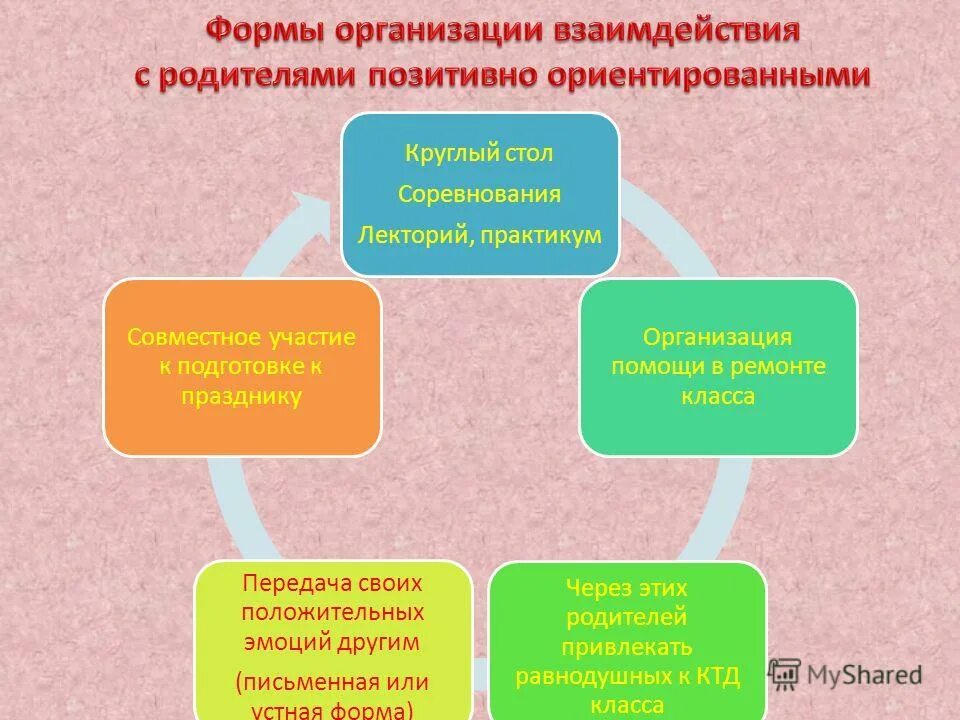 Формы организации взаимдействия с родителями позитивно ориентированными

Круглый стол

Соревнования

Лекторий, практикум

Организация помощи в ремонте класса

Через этих родителей привлекать равнодушных к КТД класса

Передача своих положительных эмоций другим

(письменная или устная форма)

Совместное участие к подготовке к празднику

MyShared